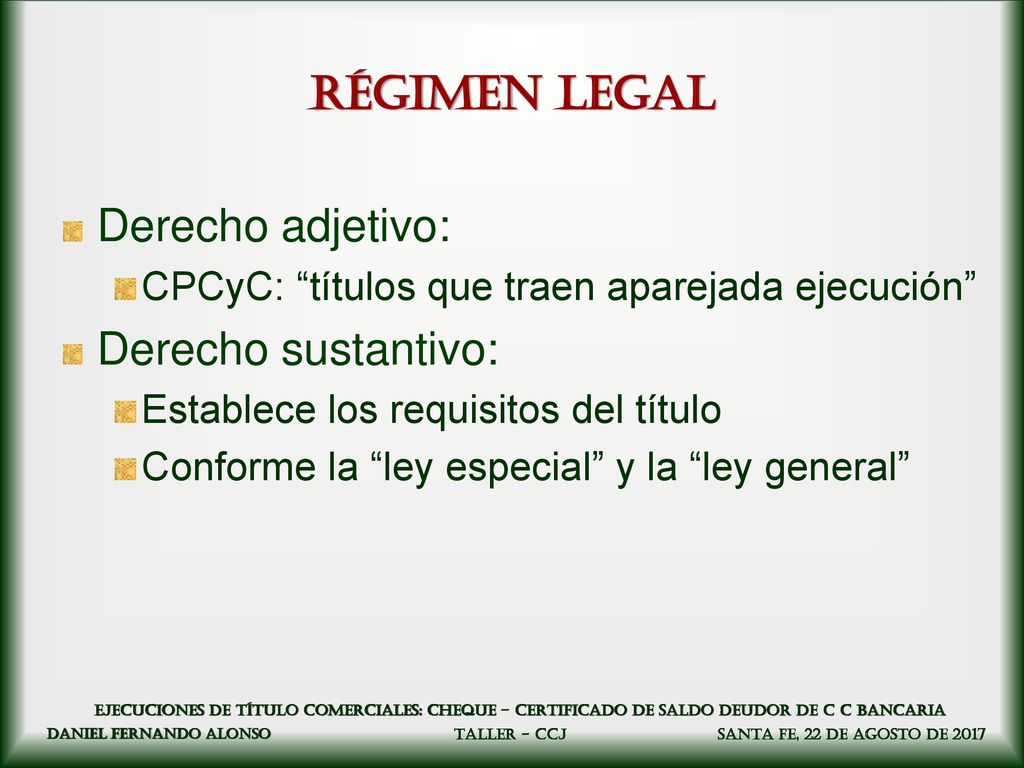 RÉGIMEN LEGAL

Derecho adjetivo:

CPCyC: “títulos que traen aparejada ejecución”

Derecho sustantivo:

Establece los requisitos del título

Conforme la “ley especial” y la “ley general”

EJECUCIONES DE TÍTULO COMERCIALES: CHEQUE – CERTIFICADO DE SALDO DEUDOR DE C C BANCARIA

DANIEL FERNANDO ALONSO

TALLER – CCJ

SANTA FE, 22 DE AGOSTO DE 2017